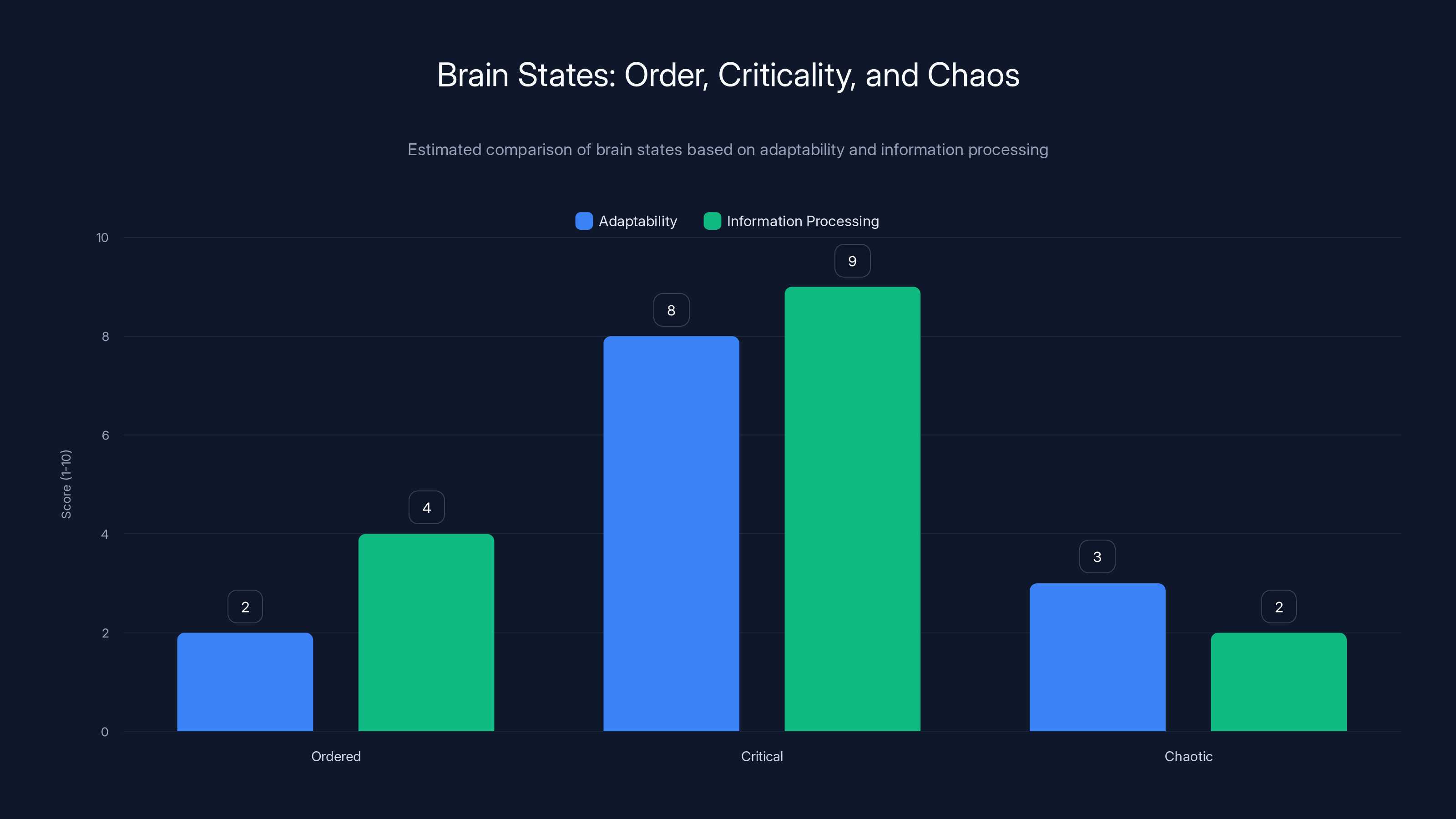 Brain States: Order, Criticality, and Chaos

Estimated comparison of brain states based on adaptability and information processing

Adaptability Information Processing

Score (1-10)

10
8
6
4
2
0

2
4
8
9
3
2

Ordered
Critical
Chaotic